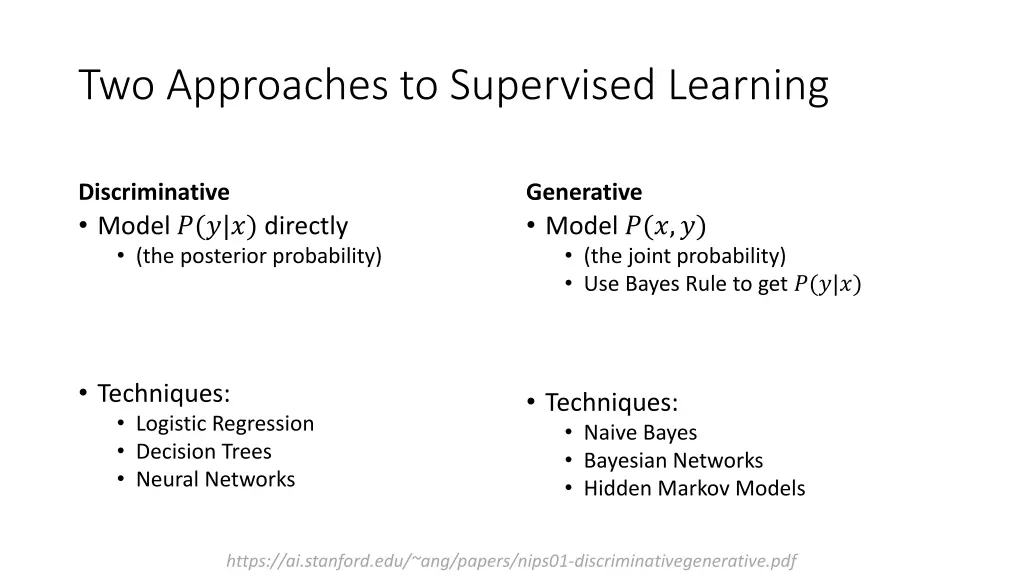 Two Approaches to Supervised Learning

Discriminative

• Model $P(y|x)$ directly
  • (the posterior probability)

• Techniques:
  • Logistic Regression
  • Decision Trees
  • Neural Networks

Generative

• Model $P(x, y)$
  • (the joint probability)
  • Use Bayes Rule to get $P(y|x)$

• Techniques:
  • Naive Bayes
  • Bayesian Networks
  • Hidden Markov Models

https://ai.stanford.edu/~ang/papers/nips01-discriminativegenerative.pdf